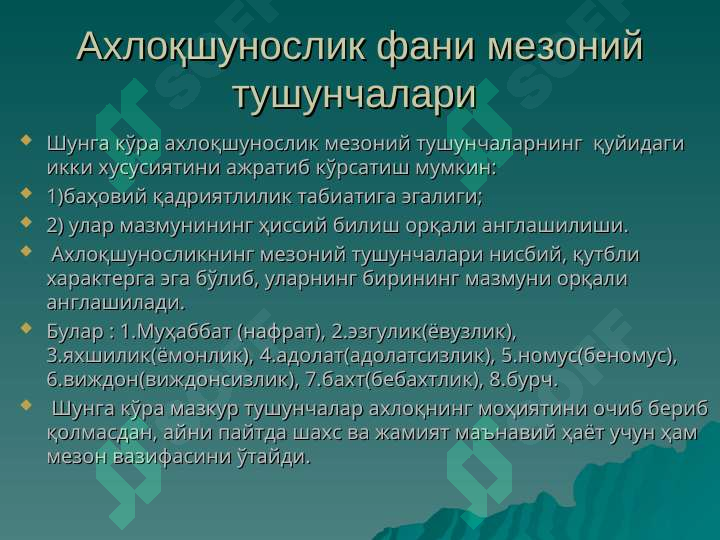 Ахлоқшунослик фани мезоний тушунчалари

Шунга кўра ахлоқшунослик мезоний тушунчаларнинг қуйидаги икки хусусиятини ажратиб кўрсатиш мумкин:

1)баҳовий қадриятлилик табиатига эгалиги;

2) улар мазмунининг ҳиссий билиш орқали англашилиши.

Ахлоқшуносликнинг мезоний тушунчалари нисбий, қутбли характерга эга бўлиб, уларнинг бирининг мазмуни орқали англашилади.

Булар : 1.Муҳаббат (нафрат), 2.эзгулик(ёвузлик), 3.яхшилик(ёмонлик), 4.адолат(адолатсизлик), 5.номус(беномус), 6.виждон(виждонсизлик), 7.бахт(бебахтлик), 8.бурч.

Шунга кўра мазкур тушунчалар ахлоқнинг моҳиятини очиб бериб қолмасдан, айни пайтда шахс ва жамият маънавий ҳаёт учун ҳам мезон вазифасини ўтайди.

SOFF